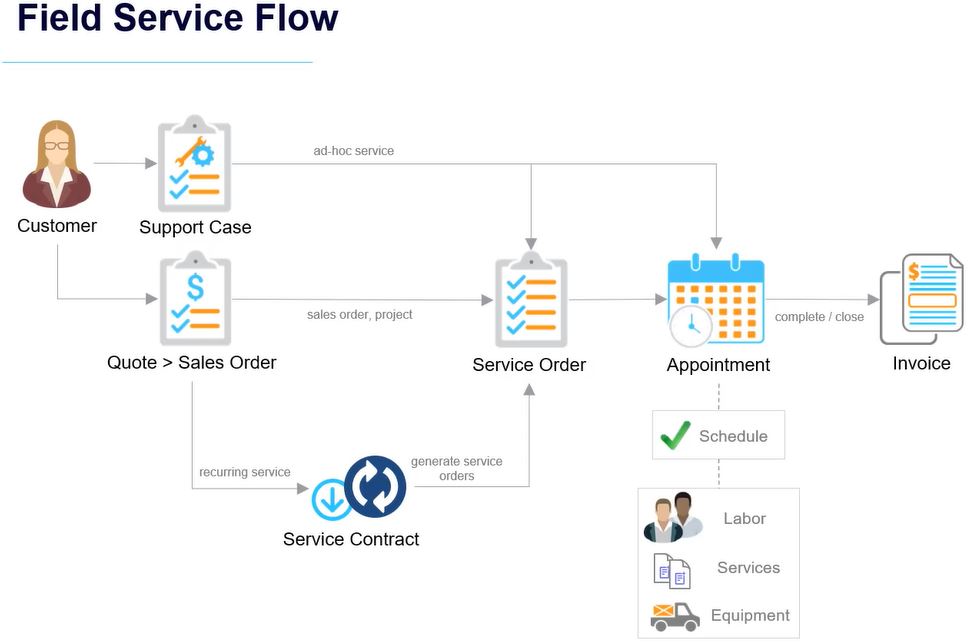 Field Service Flow

Customer

Support Case

ad-hoc service

Quote > Sales Order

sales order, project

Service Order

Appointment

complete / close

Invoice

recurring service

Service Contract

generate service orders

Schedule

Labor

Services

Equipment